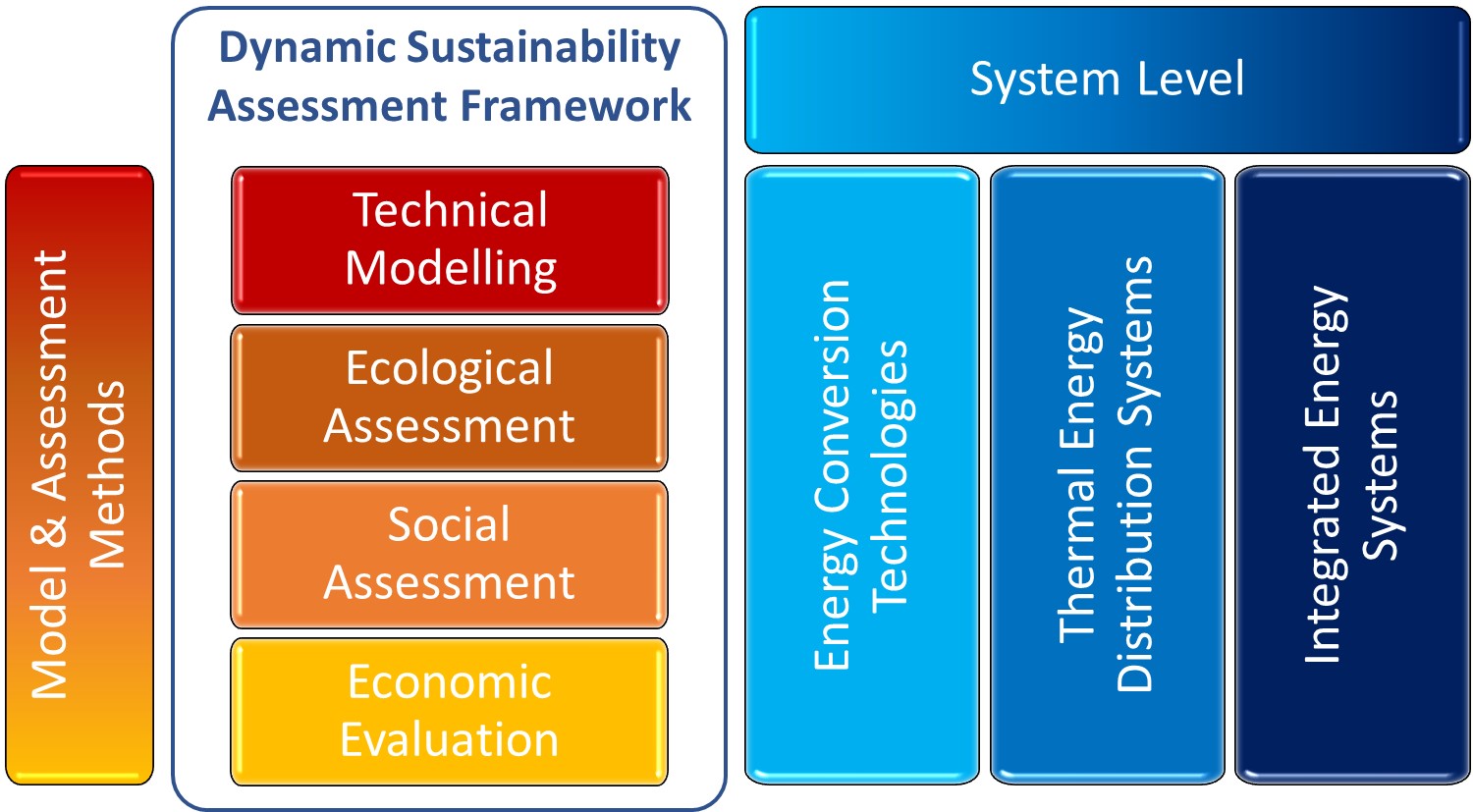 Model & Assessment Methods

Dynamic Sustainability Assessment Framework

Technical Modelling

Ecological Assessment

Social Assessment

Economic Evaluation

System Level

Energy Conversion Technologies

Thermal Energy Distribution Systems

Integrated Energy Systems